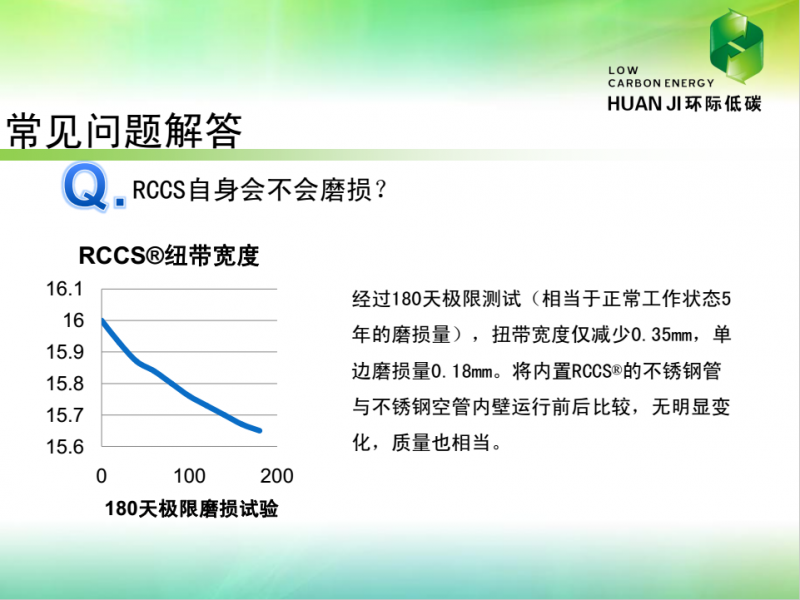 LOW
CARBON ENERGY
HUAN JI 环际低碳

常见问题解答

Q. RCCS自身会不会磨损？

RCCS®纽带宽度

16.1
16
15.9
15.8
15.7
15.6

0 100 200

180天极限磨损试验

经过180天极限测试（相当于正常工作状态5年的磨损量），扭带宽度仅减少0.35mm，单边磨损量0.18mm。将内置RCCS®的不锈钢管与不锈钢空管内壁运行前后比较，无明显变化，质量也相当。